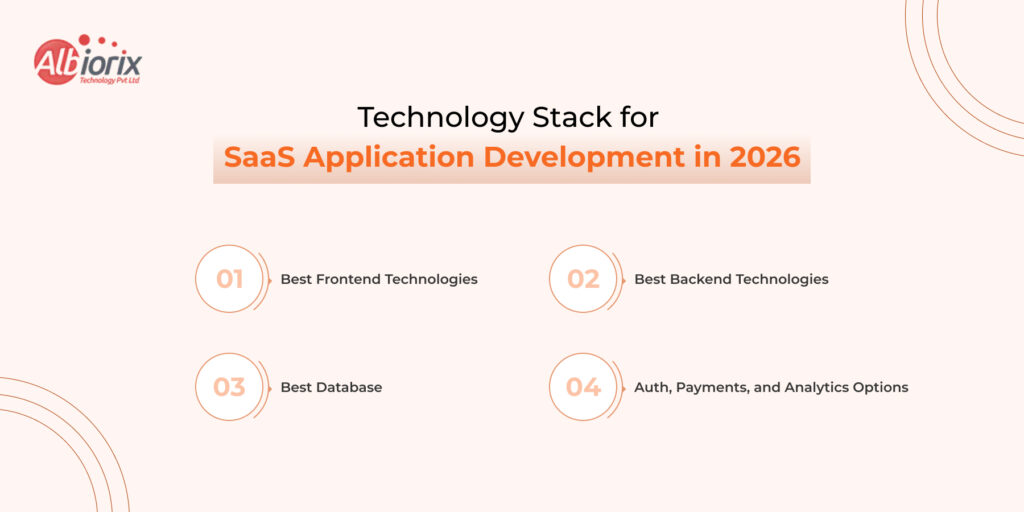 Albiorix
Technology Pvt Ltd

Technology Stack for
SaaS Application Development in 2026

01 Best Frontend Technologies

02 Best Backend Technologies

03 Best Database

04 Auth, Payments, and Analytics Options